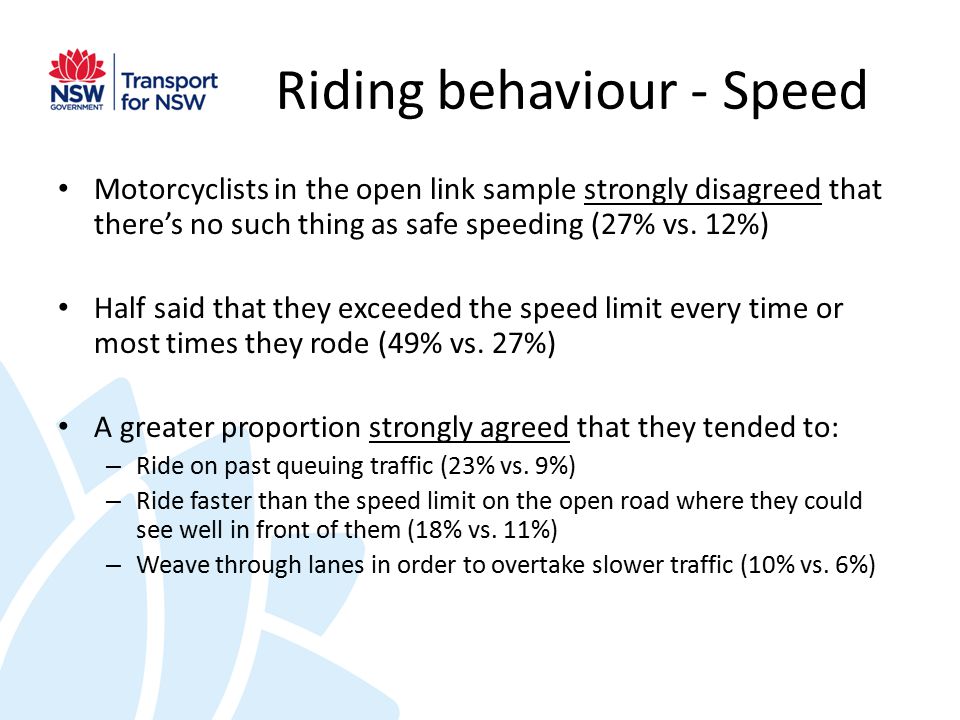 NSW GOVERNMENT

Transport for NSW

Riding behaviour - Speed

• Motorcyclists in the open link sample strongly disagreed that there's no such thing as safe speeding (27% vs. 12%)

• Half said that they exceeded the speed limit every time or most times they rode (49% vs. 27%)

• A greater proportion strongly agreed that they tended to:
– Ride on past queuing traffic (23% vs. 9%)
– Ride faster than the speed limit on the open road where they could see well in front of them (18% vs. 11%)
– Weave through lanes in order to overtake slower traffic (10% vs. 6%)